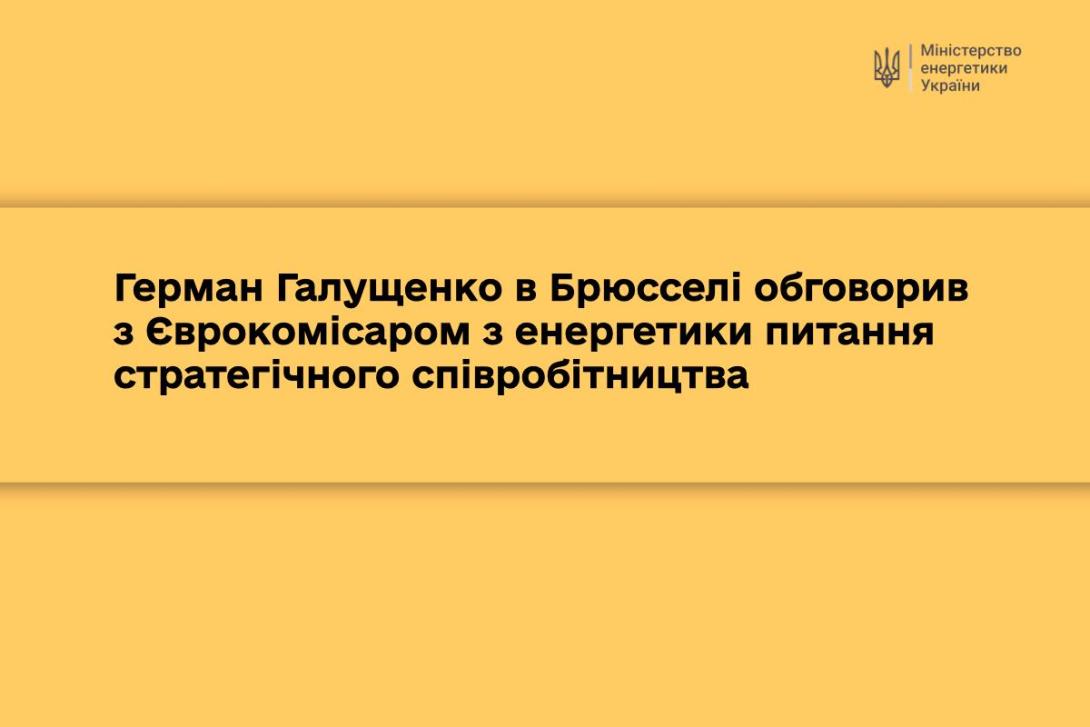 Міністерство енергетики України

Герман Галущенко в Брюсселі обговорив з Єврокомісаром з енергетики питання стратегічного співробітництва